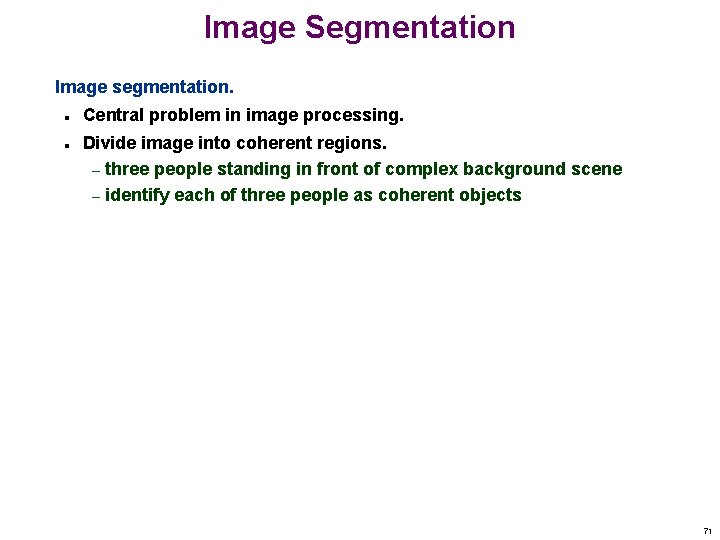 Image Segmentation

Image segmentation.

- Central problem in image processing.
- Divide image into coherent regions.
  – three people standing in front of complex background scene
  – identify each of three people as coherent objects

71